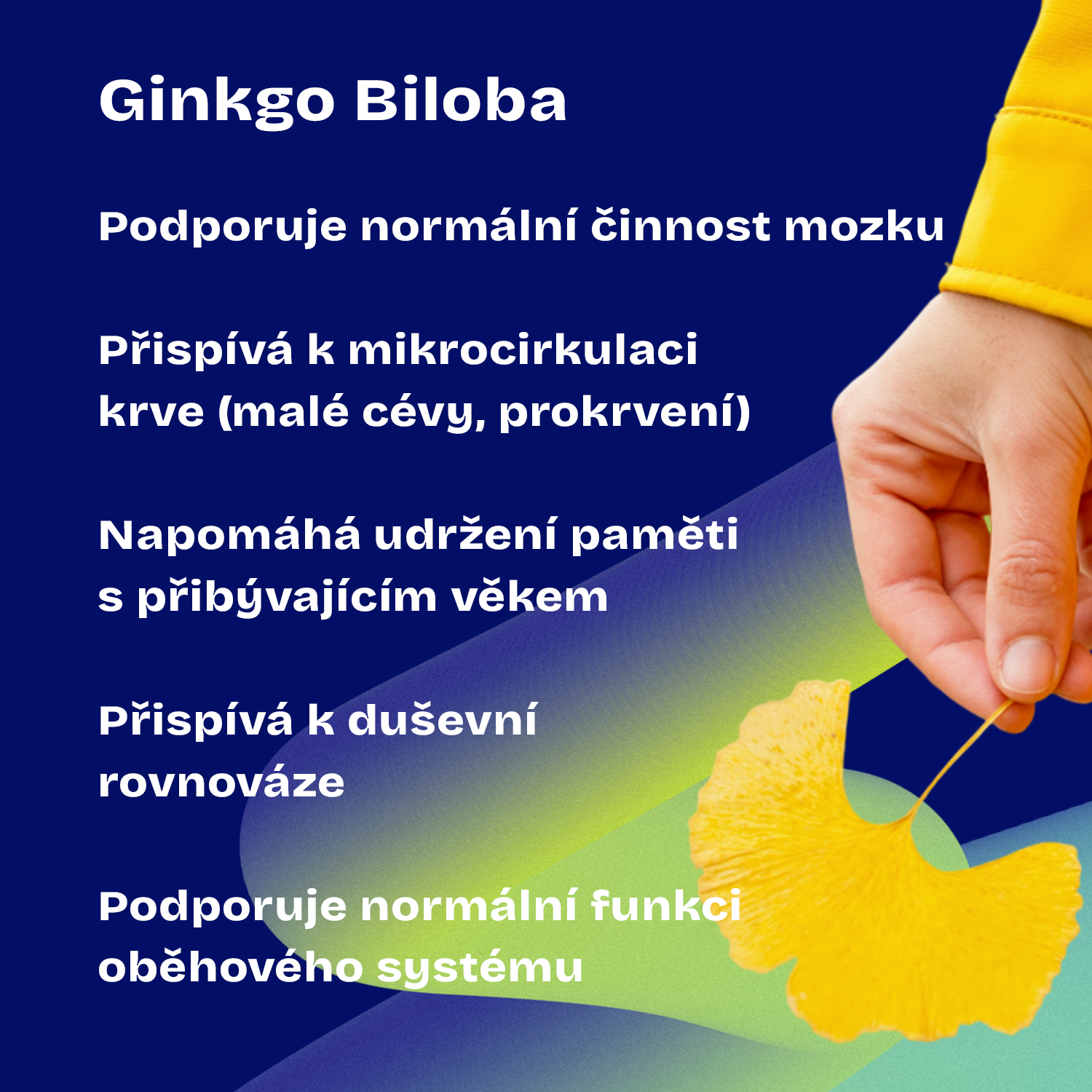 Ginkgo Biloba

Podporuje normální činnost mozku

Přispívá k mikrocirkulaci krve (malé cévy, prokrvení)

Napomáhá udržení paměti s přibývajícím věkem

Přispívá k duševní rovnováze

Podporuje normální funkci oběhového systému